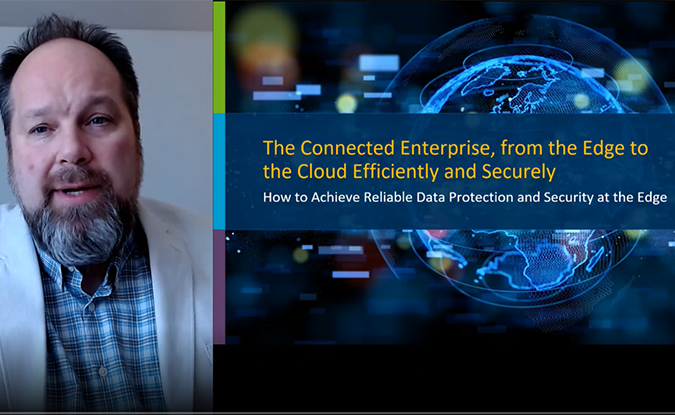 The Connected Enterprise, from the Edge to the Cloud Efficiently and Securely

How to Achieve Reliable Data Protection and Security at the Edge